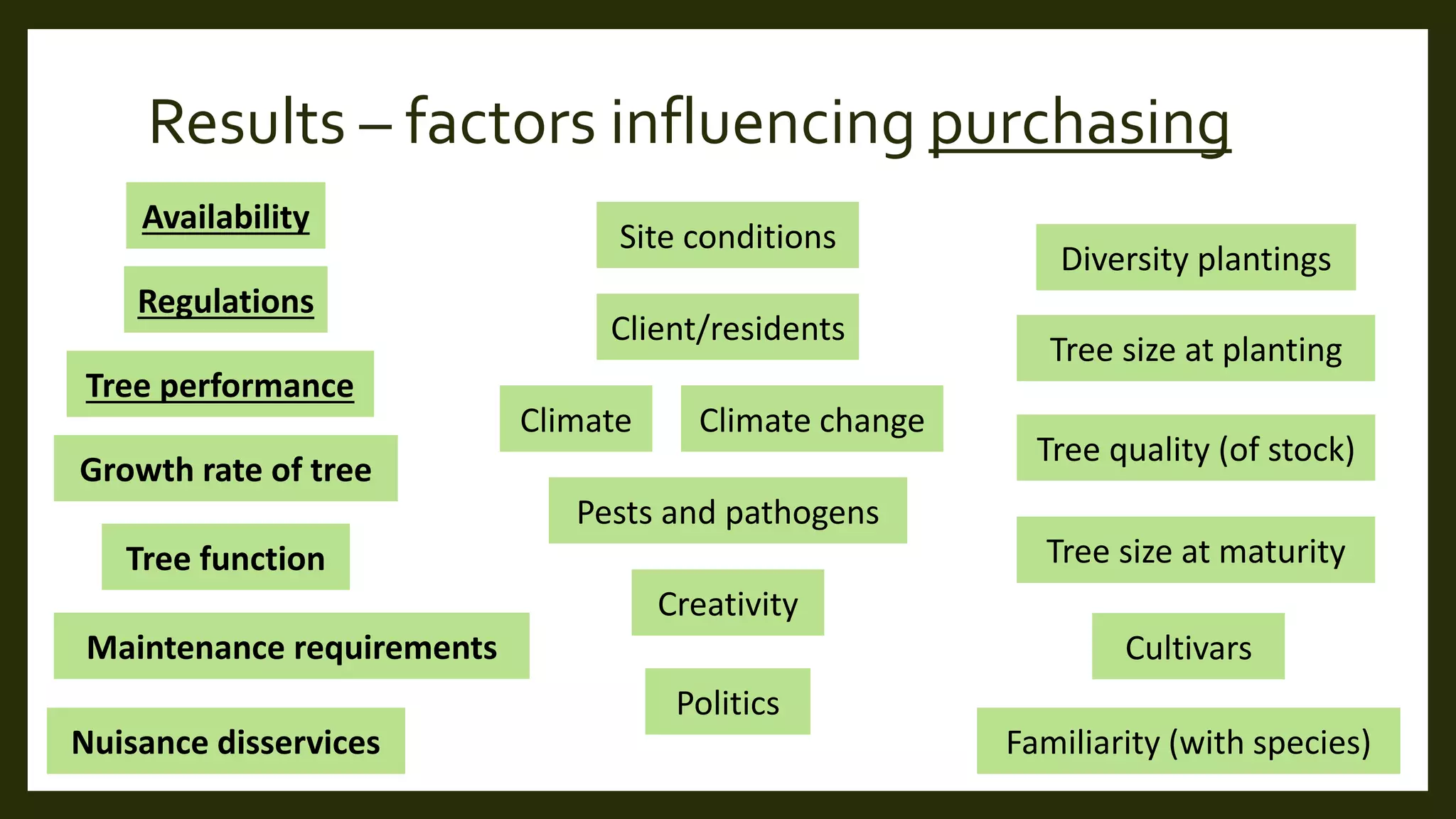 Results – factors influencing purchasing

Availability

Regulations

Tree performance

Growth rate of tree

Tree function

Maintenance requirements

Nuisance disservices

Site conditions

Client/residents

Climate

Climate change

Pests and pathogens

Creativity

Politics

Diversity plantings

Tree size at planting

Tree quality (of stock)

Tree size at maturity

Cultivars

Familiarity (with species)